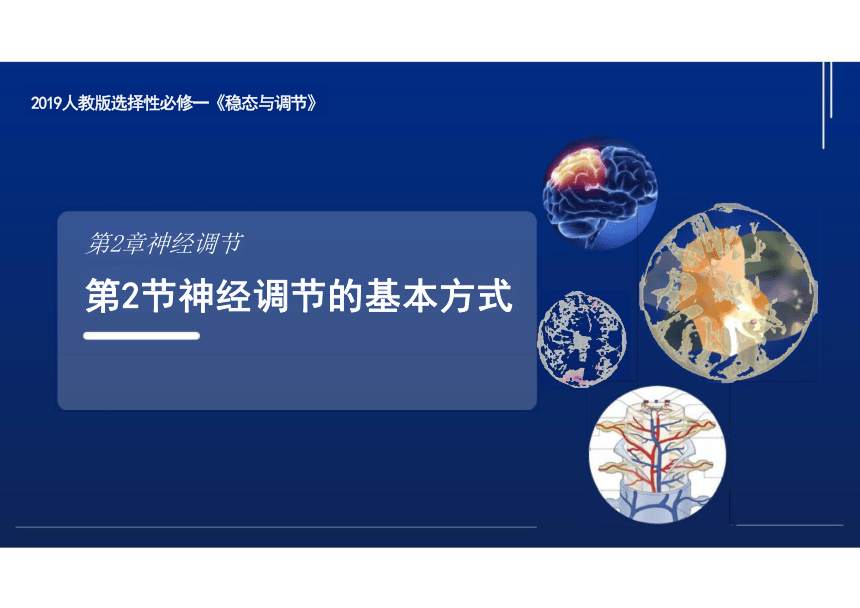 2019人教版选择性必修一《稳态与调节》

第2章神经调节

第2节神经调节的基本方式